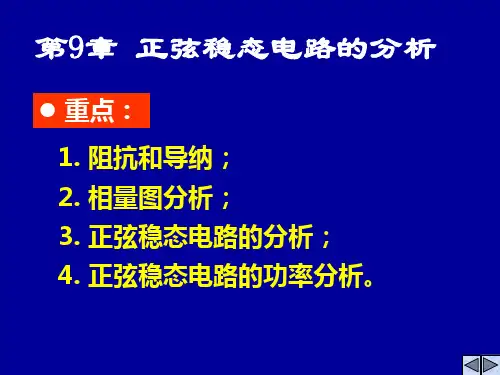 第9章 正弦稳态电路的分析

● 重点：

1. 阻抗和导纳；
2. 相量图分析；
3. 正弦稳态电路的分析；
4. 正弦稳态电路的功率分析。